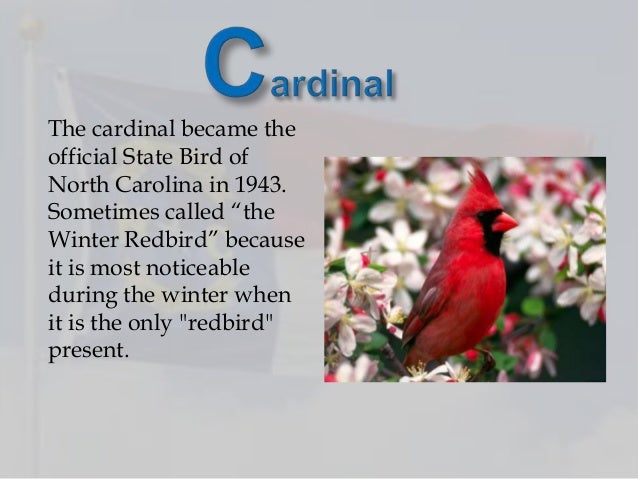 Cardinal

The cardinal became the official State Bird of North Carolina in 1943. Sometimes called “the Winter Redbird” because it is most noticeable during the winter when it is the only "redbird" present.